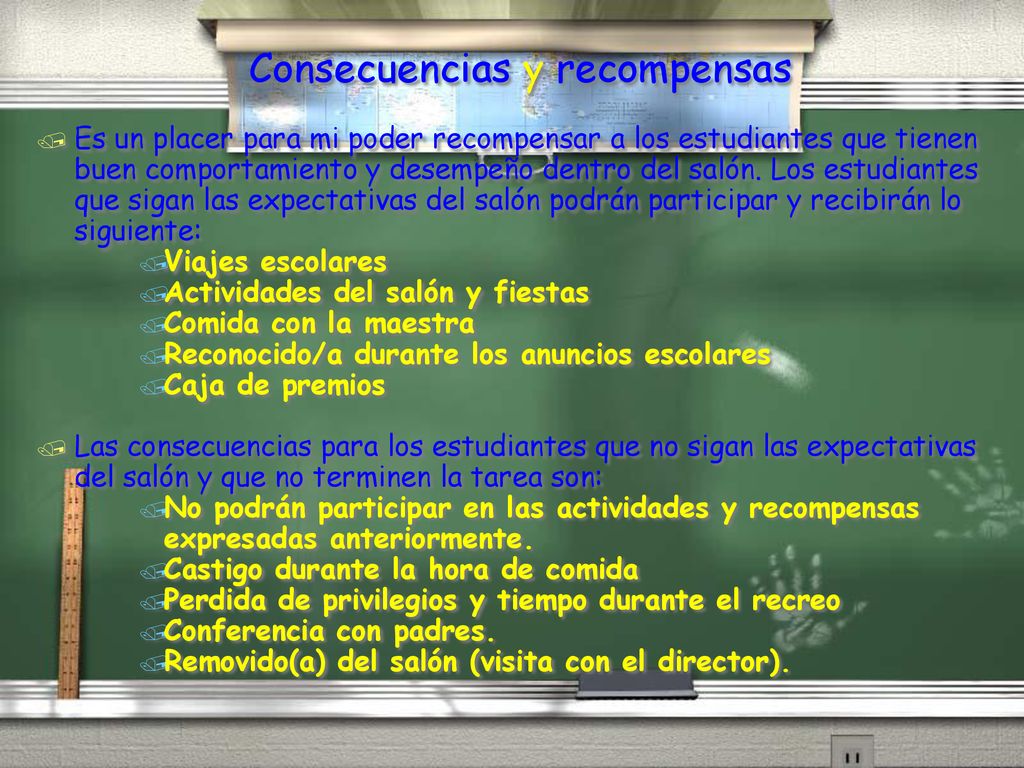 Consecuencias y recompensas

Es un placer para mi poder recompensar a los estudiantes que tienen buen comportamiento y desempeño dentro del salón. Los estudiantes que sigan las expectativas del salón podrán participar y recibirán lo siguiente:

Viajes escolares
Actividades del salón y fiestas
Comida con la maestra
Reconocido/a durante los anuncios escolares
Caja de premios

Las consecuencias para los estudiantes que no sigan las expectativas del salón y que no terminen la tarea son:

No podrán participar en las actividades y recompensas expresadas anteriormente.
Castigo durante la hora de comida
Perdida de privilegios y tiempo durante el recreo
Conferencia con padres.
Removido(a) del salón (visita con el director).